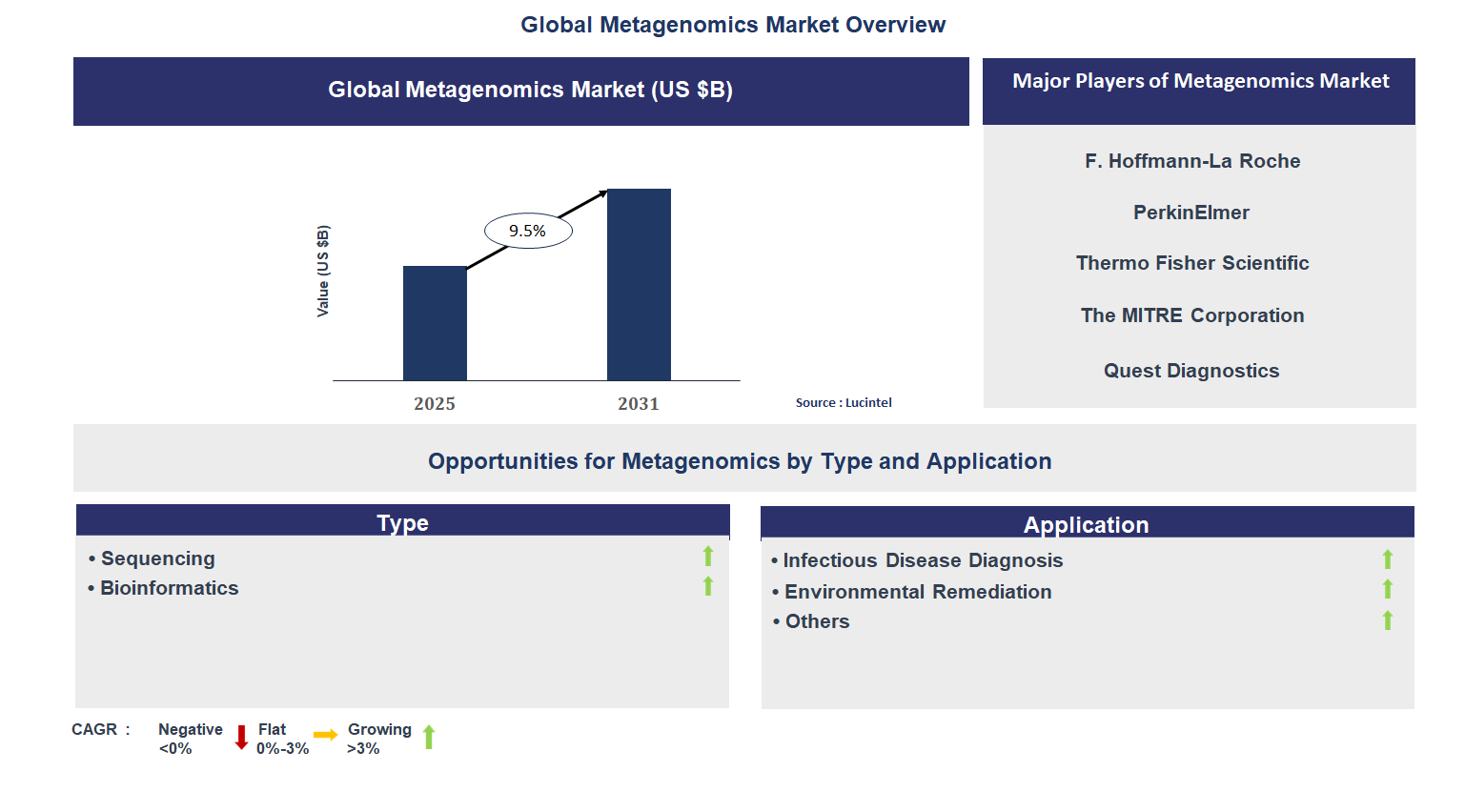 Global Metagenomics Market Overview

Global Metagenomics Market (US $B)

Value (US $B)

9.5%

2025

2031

Source : Lucintel

Major Players of Metagenomics Market

F. Hoffmann-La Roche

PerkinElmer

Thermo Fisher Scientific

The MITRE Corporation

Quest Diagnostics

Opportunities for Metagenomics by Type and Application

Type

• Sequencing
• Bioinformatics

Application

• Infectious Disease Diagnosis
• Environmental Remediation
• Others

CAGR : Negative <0% Flat 0%-3% Growing >3%